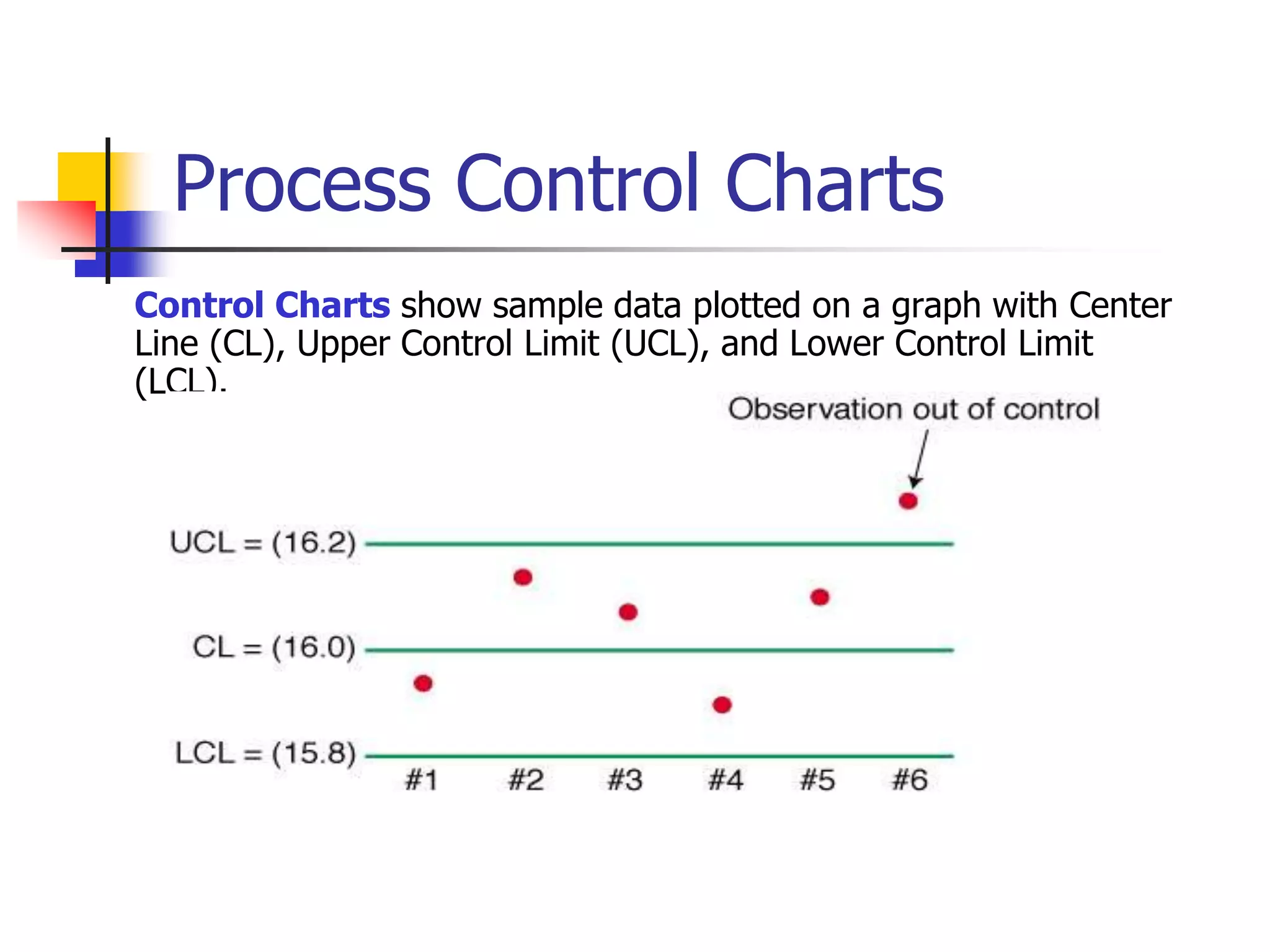 Process Control Charts

Control Charts show sample data plotted on a graph with Center Line (CL), Upper Control Limit (UCL), and Lower Control Limit (LCL).

Observation out of control

UCL = (16.2)

CL = (16.0)

LCL = (15.8)

#1 #2 #3 #4 #5 #6